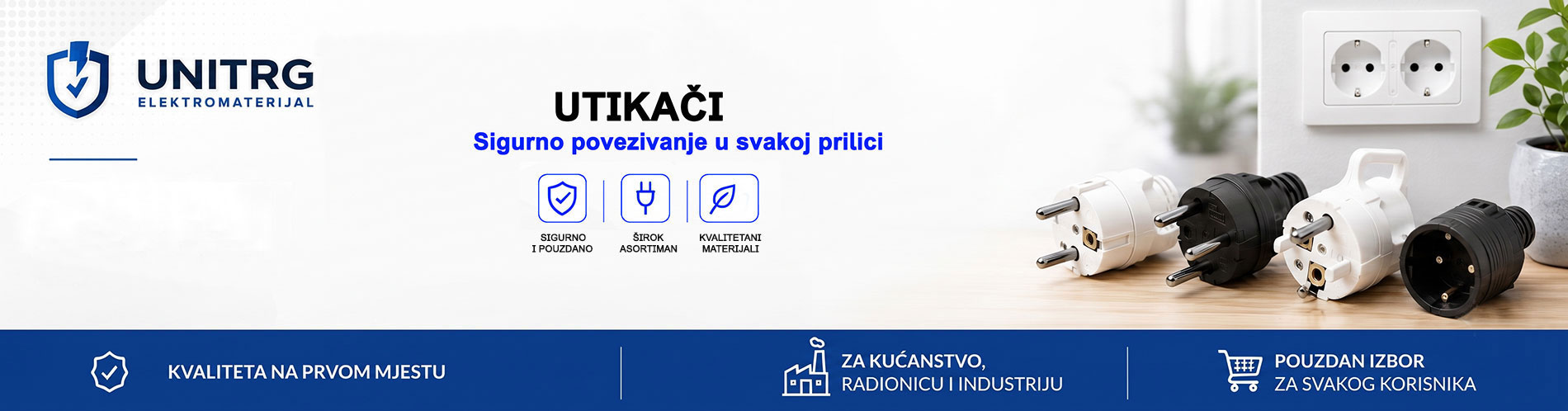 UNITRG
ELEKTROMATERIJAL

UTIKAČI
Sigurno povezivanje u svakoj prilici

SIGURNO I POUZDANO

ŠIROK ASORTIMAN

KVALITETANI MATERIJALI

KVALITETA NA PRVOM MJESTU

ZA KUĆANSTVO, RADIONICU I INDUSTRIJU

POUZDAN IZBOR ZA SVAKOG KORISNIKA